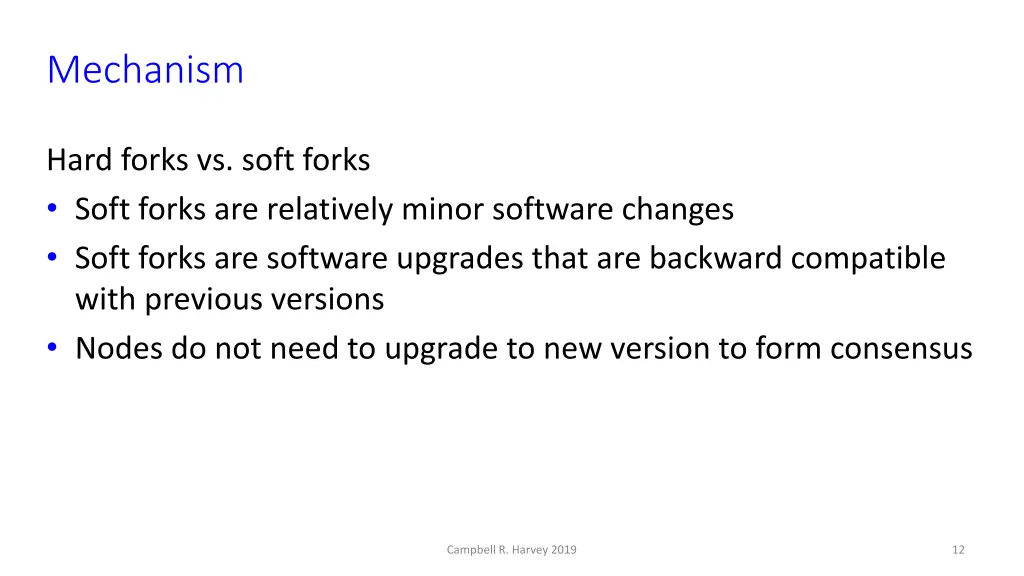 Mechanism

Hard forks vs. soft forks
• Soft forks are relatively minor software changes
• Soft forks are software upgrades that are backward compatible with previous versions
• Nodes do not need to upgrade to new version to form consensus

Campbell R. Harvey 2019

12